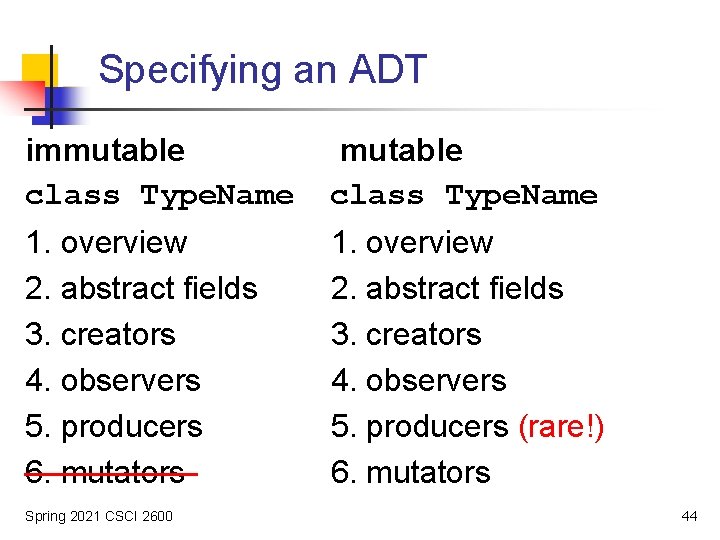 Specifying an ADT

immutable

class TypeName

1. overview
2. abstract fields
3. creators
4. observers
5. producers
6. mutators

mutable

class TypeName

1. overview
2. abstract fields
3. creators
4. observers
5. producers (rare!)
6. mutators

Spring 2021 CSCI 2600

44